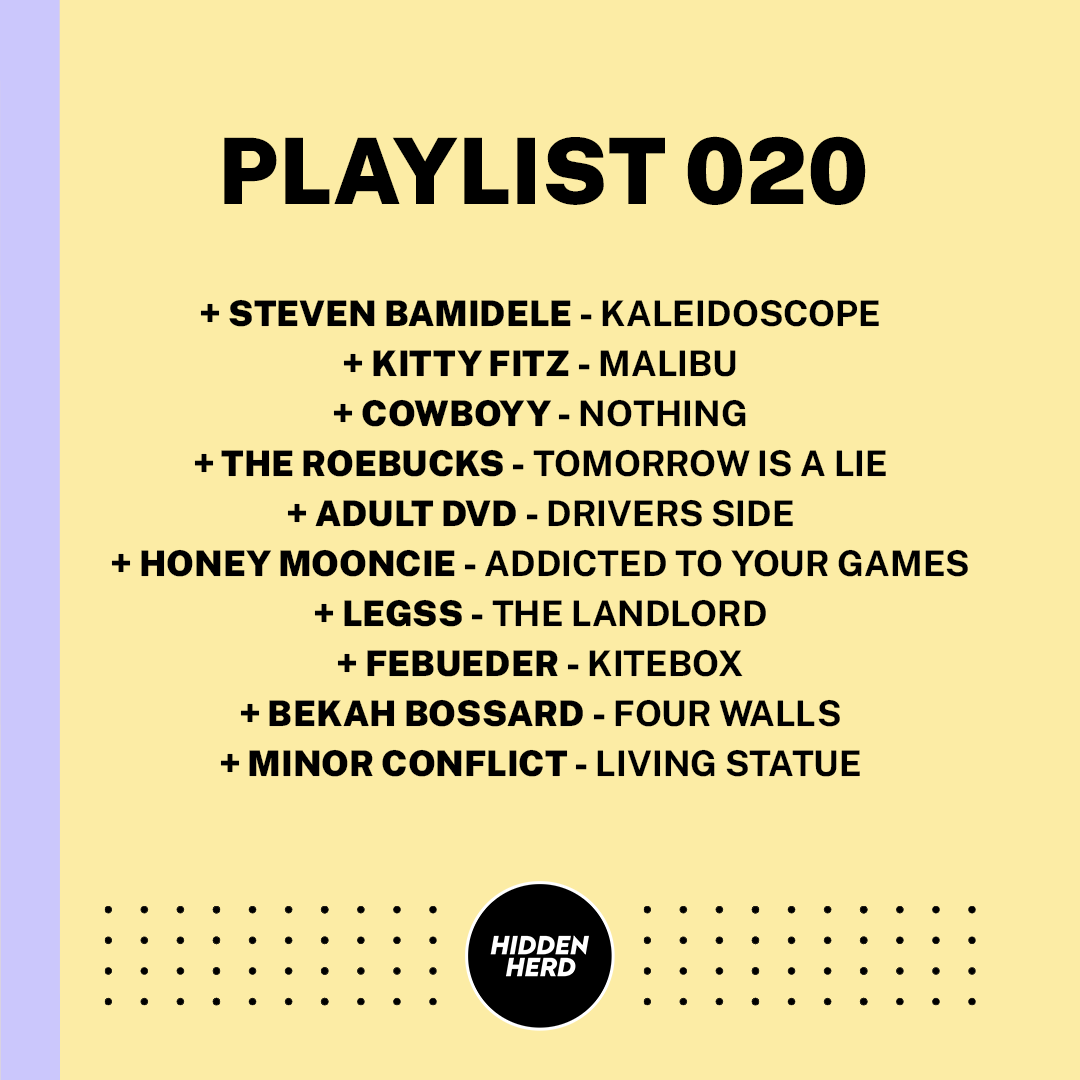 PLAYLIST 020

+ STEVEN BAMIDELE - KALEIDOSCOPE
+ KITTY FITZ - MALIBU
+ COWBOYY - NOTHING
+ THE ROEBUCKS - TOMORROW IS A LIE
+ ADULT DVD - DRIVERS SIDE
+ HONEY MOONCIE - ADDICTED TO YOUR GAMES
+ LEGSS - THE LANDLORD
+ FEBUEDER - KITEBOX
+ BEKAH BOSSARD - FOUR WALLS
+ MINOR CONFLICT - LIVING STATUE

HIDDEN HERD